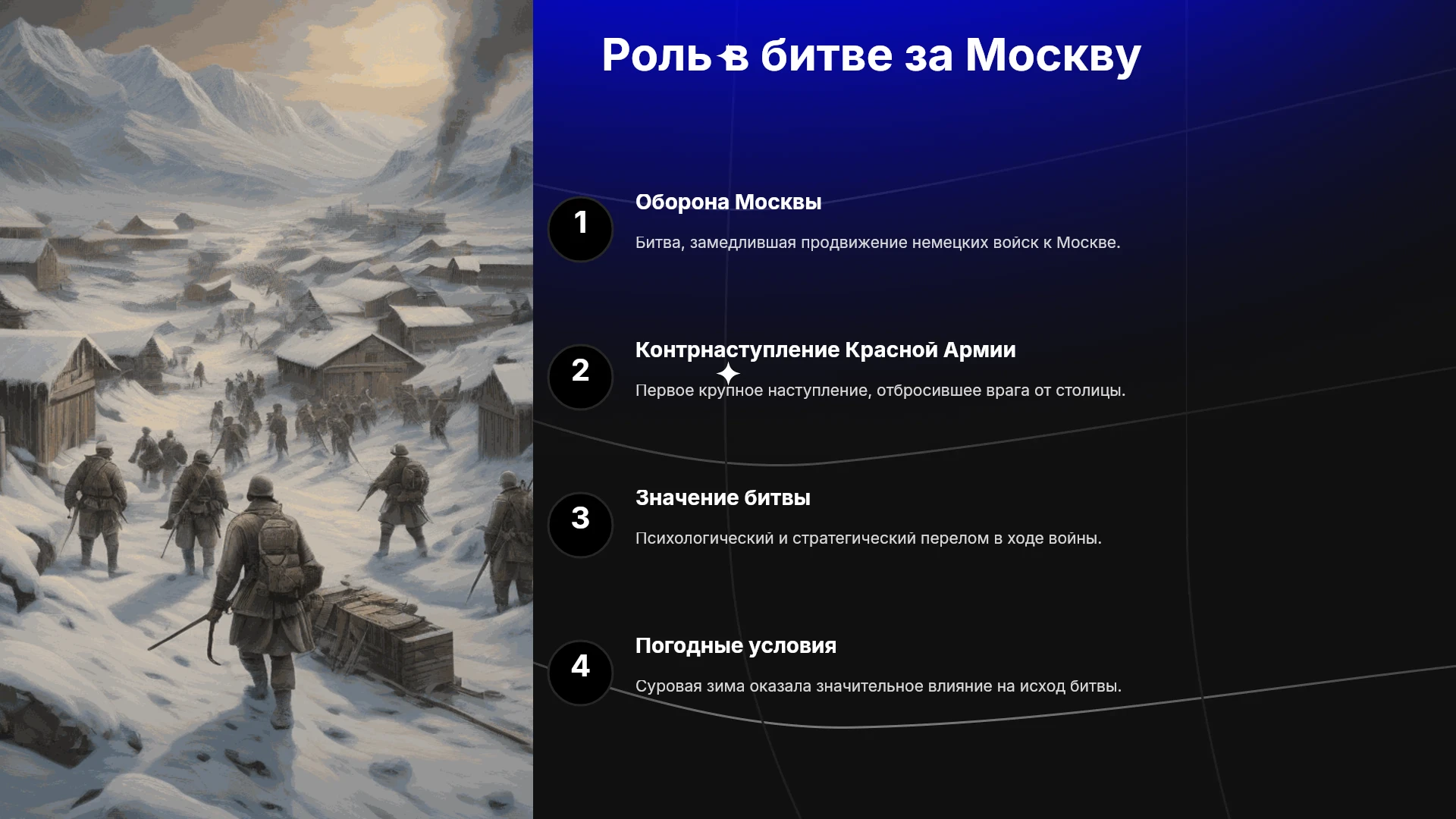 Роль в битве за Москву

1

Оборона Москвы

Битва, замедлившая продвижение немецких войск к Москве.

2

Контрнаступление Красной Армии

Первое крупное наступление, отбросившее врага от столицы.

3

Значение битвы

Психологический и стратегический перелом в ходе войны.

4

Погодные условия

Суровая зима оказала значительное влияние на исход битвы.